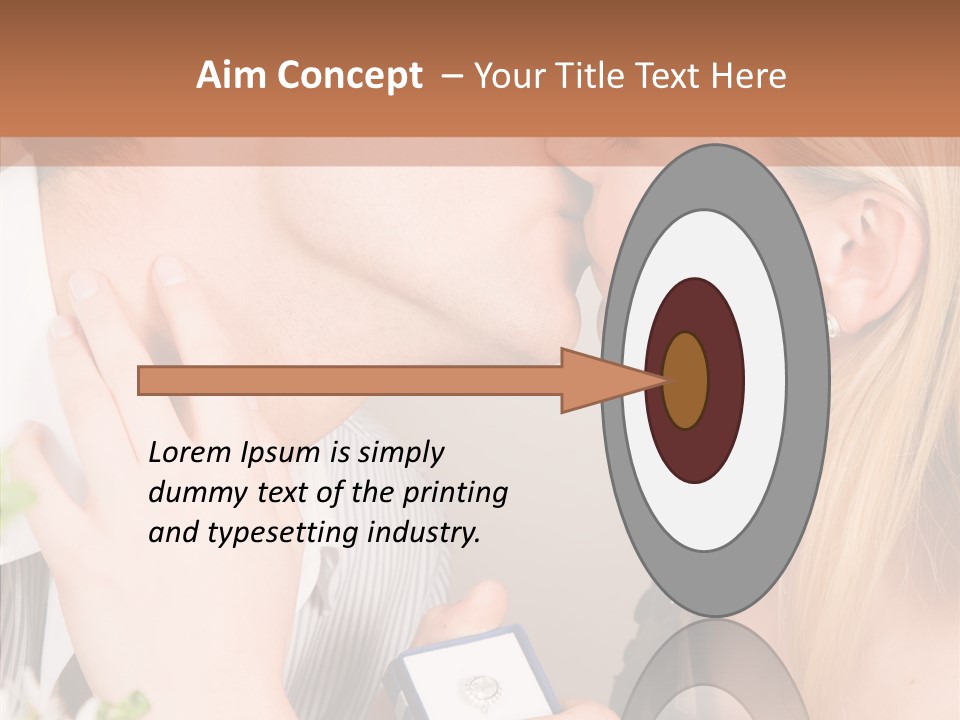 Aim Concept – Your Title Text Here

Lorem Ipsum is simply dummy text of the printing and typesetting industry.